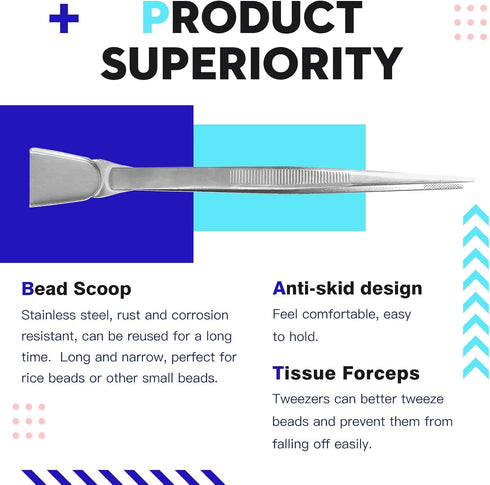 PRODUCT SUPERIORITY

Bead Scoop
Stainless steel, rust and corrosion resistant, can be reused for a long time. Long and narrow, perfect for rice beads or other small beads.

Anti-skid design
Feel comfortable, easy to hold.

Tissue Forceps
Tweezers can better tweeze beads and prevent them from falling off easily.